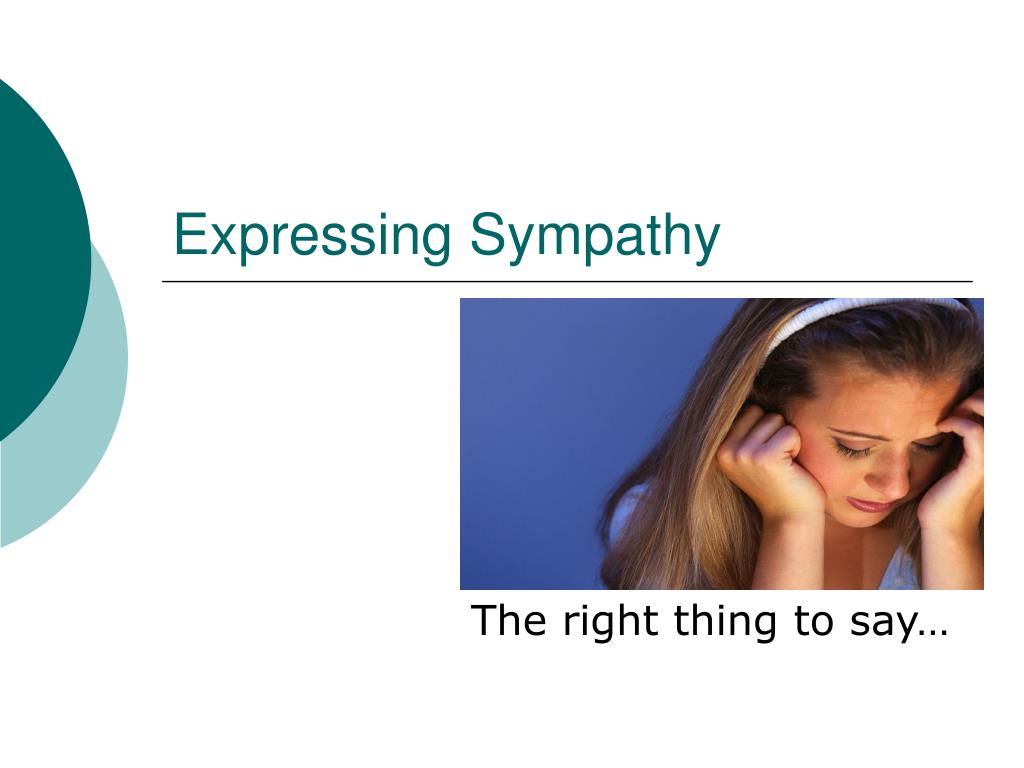 Expressing Sympathy

The right thing to say…